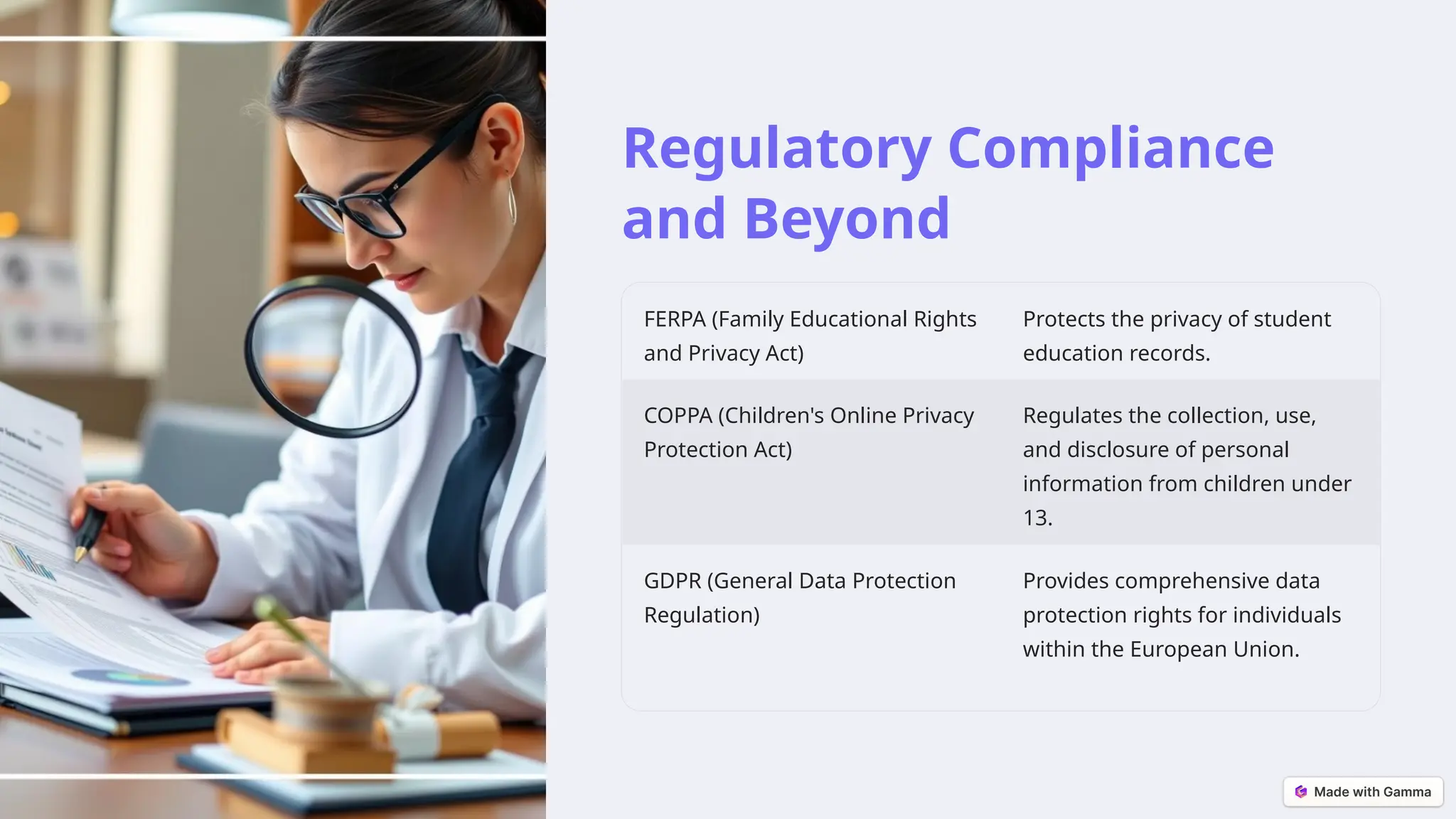 Regulatory Compliance and Beyond

| | |
|---|---|
| FERPA (Family Educational Rights and Privacy Act) | Protects the privacy of student education records. |
| COPPA (Children's Online Privacy Protection Act) | Regulates the collection, use, and disclosure of personal information from children under 13. |
| GDPR (General Data Protection Regulation) | Provides comprehensive data protection rights for individuals within the European Union. |

Made with Gamma